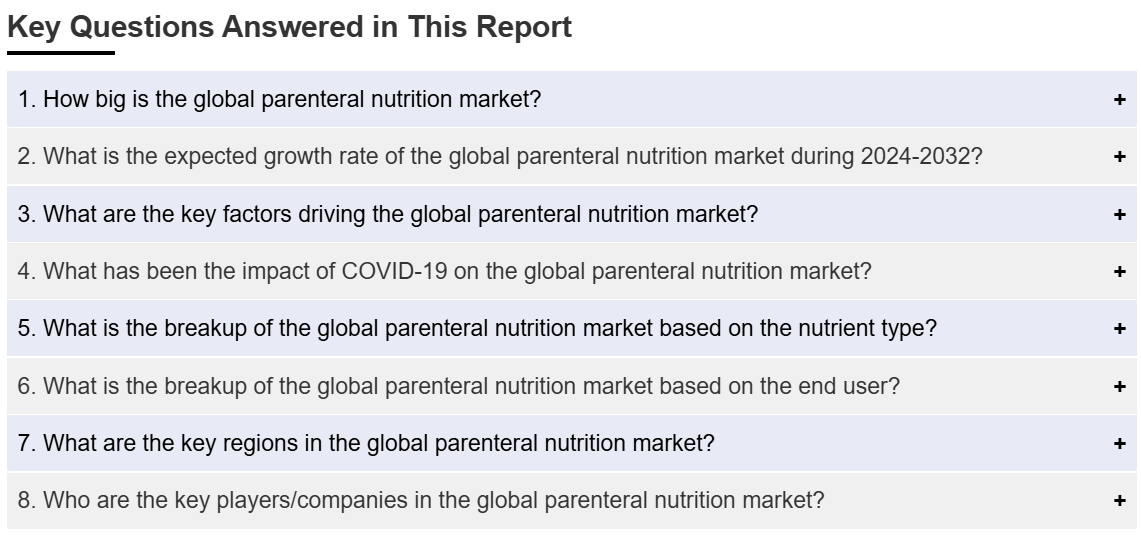 Key Questions Answered in This Report

1. How big is the global parenteral nutrition market? +

2. What is the expected growth rate of the global parenteral nutrition market during 2024-2032? +

3. What are the key factors driving the global parenteral nutrition market? +

4. What has been the impact of COVID-19 on the global parenteral nutrition market? +

5. What is the breakup of the global parenteral nutrition market based on the nutrient type? +

6. What is the breakup of the global parenteral nutrition market based on the end user? +

7. What are the key regions in the global parenteral nutrition market? +

8. Who are the key players/companies in the global parenteral nutrition market? +